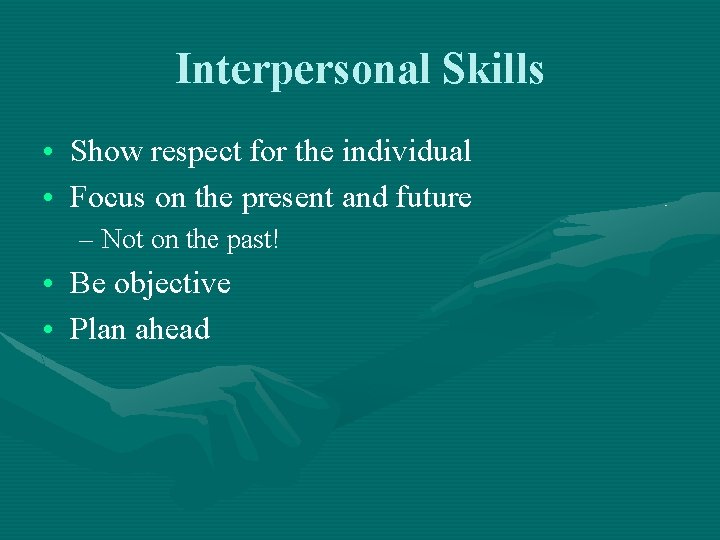 Interpersonal Skills

• Show respect for the individual
• Focus on the present and future
– Not on the past!
• Be objective
• Plan ahead